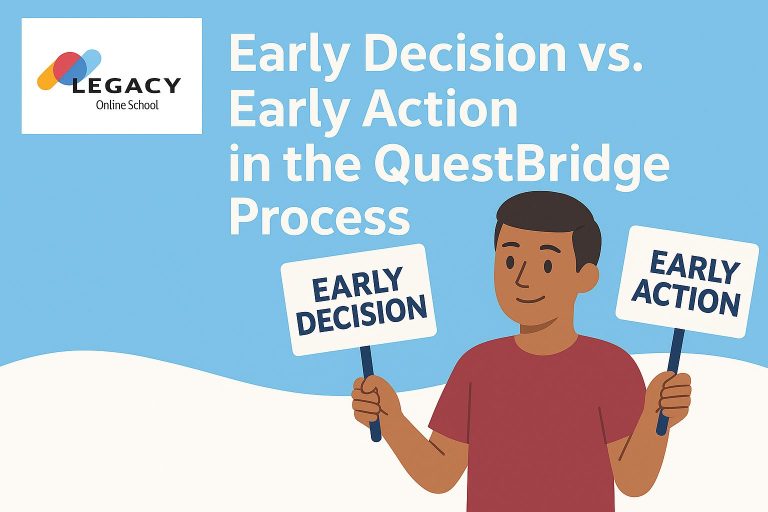 LEGACY
Online School

Early Decision vs. Early Action in the QuestBridge Process

EARLY DECISION

EARLY ACTION